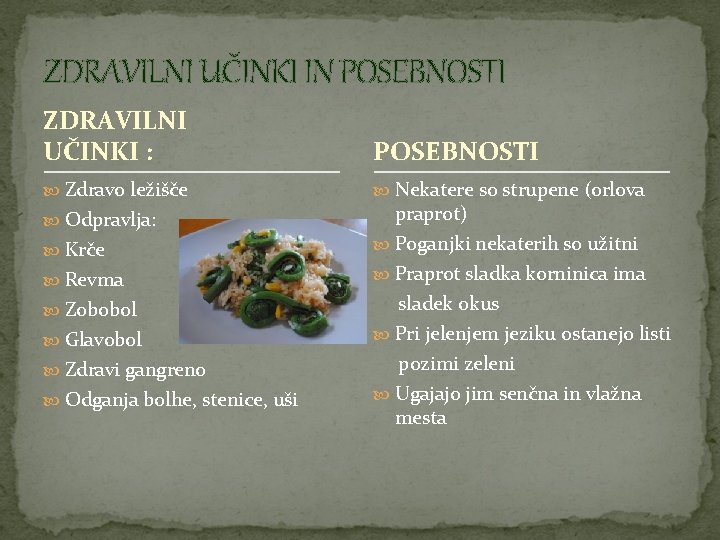 ZDRAVILNI UČINKI IN POSEBNOSTI

ZDRAVILNI UČINKI :

Zdravo ležišče
Odpravlja:
Krče
Revma
Zobobol
Glavobol
Zdravi gangreno
Odganja bolhe, stenice, uši

POSEBNOSTI

Nekatere so strupene (orlova praprot)
Poganjki nekaterih so užitni
Praprot sladka korninica ima sladek okus
Pri jelenjem jeziku ostanejo listi pozimi zeleni
Ugajajo jim senčna in vlažna mesta